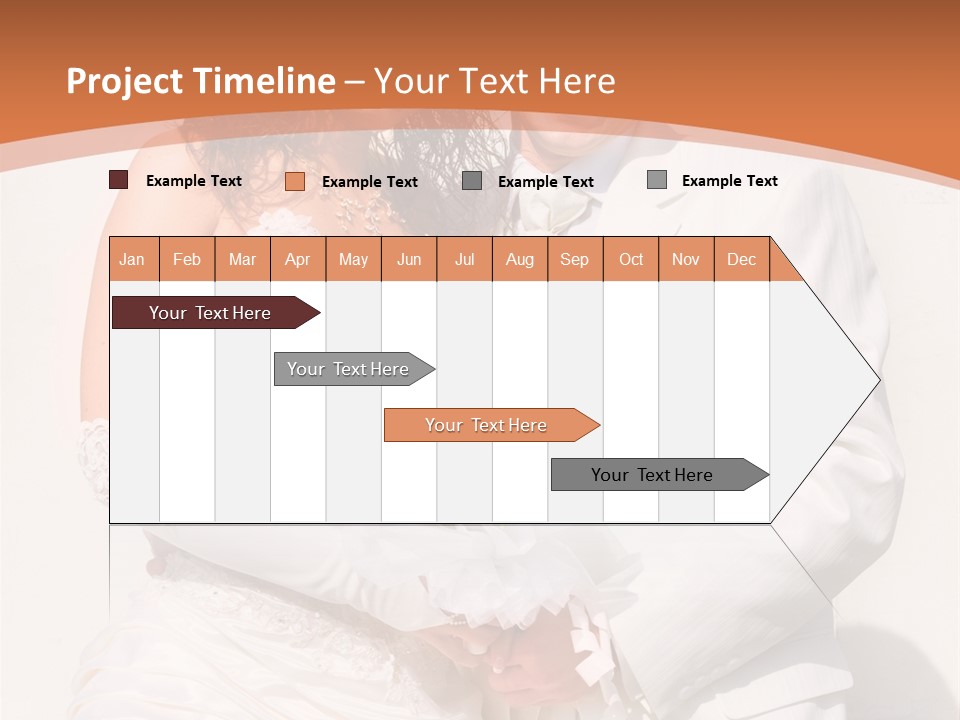 Project Timeline – Your Text Here

Example Text Example Text Example Text Example Text

| Jan | Feb | Mar | Apr | May | Jun | Jul | Aug | Sep | Oct | Nov | Dec |
|---|---|---|---|---|---|---|---|---|---|---|---|

Your Text Here

Your Text Here

Your Text Here

Your Text Here